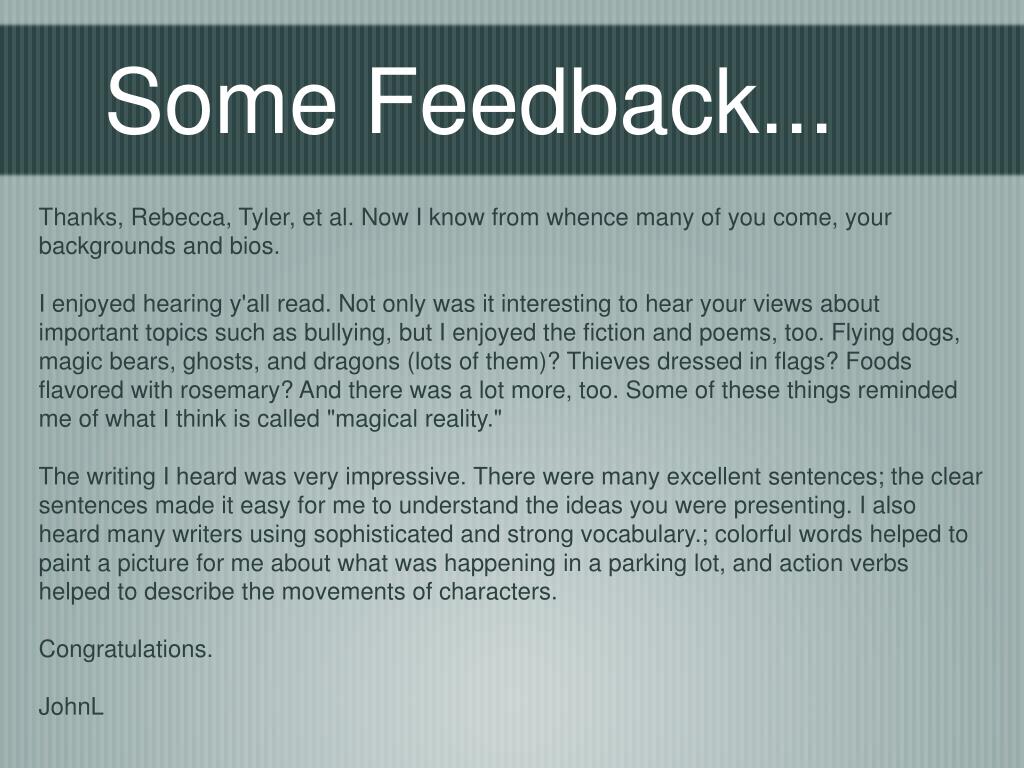 Some Feedback...

Thanks, Rebecca, Tyler, et al. Now I know from whence many of you come, your backgrounds and bios.

I enjoyed hearing y'all read. Not only was it interesting to hear your views about important topics such as bullying, but I enjoyed the fiction and poems, too. Flying dogs, magic bears, ghosts, and dragons (lots of them)? Thieves dressed in flags? Foods flavored with rosemary? And there was a lot more, too. Some of these things reminded me of what I think is called "magical reality."

The writing I heard was very impressive. There were many excellent sentences; the clear sentences made it easy for me to understand the ideas you were presenting. I also heard many writers using sophisticated and strong vocabulary.; colorful words helped to paint a picture for me about what was happening in a parking lot, and action verbs helped to describe the movements of characters.

Congratulations.

JohnL